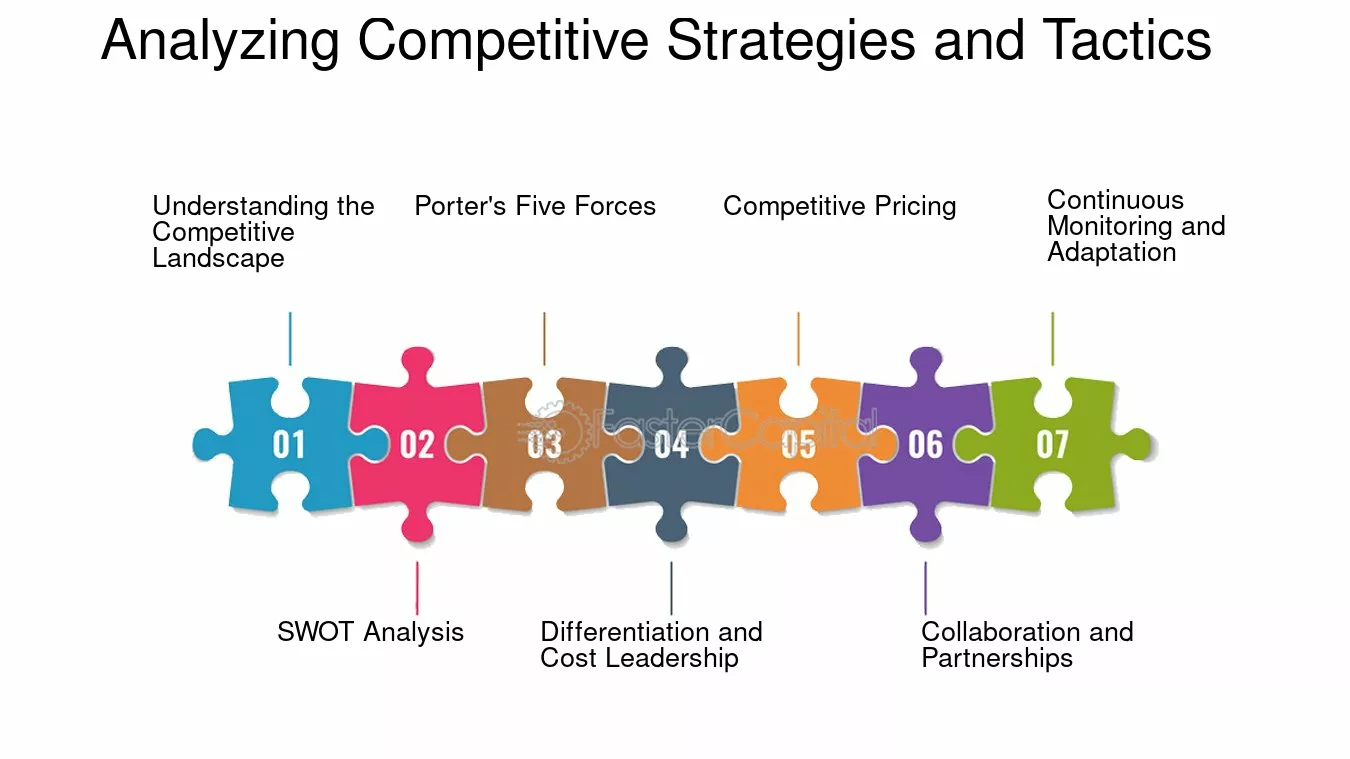 Analyzing Competitive Strategies and Tactics

Understanding the Competitive Landscape

Porter's Five Forces

Competitive Pricing

Continuous Monitoring and Adaptation

01

02

03

04

05

06

07

FasterCapital

SWOT Analysis

Differentiation and Cost Leadership

Collaboration and Partnerships